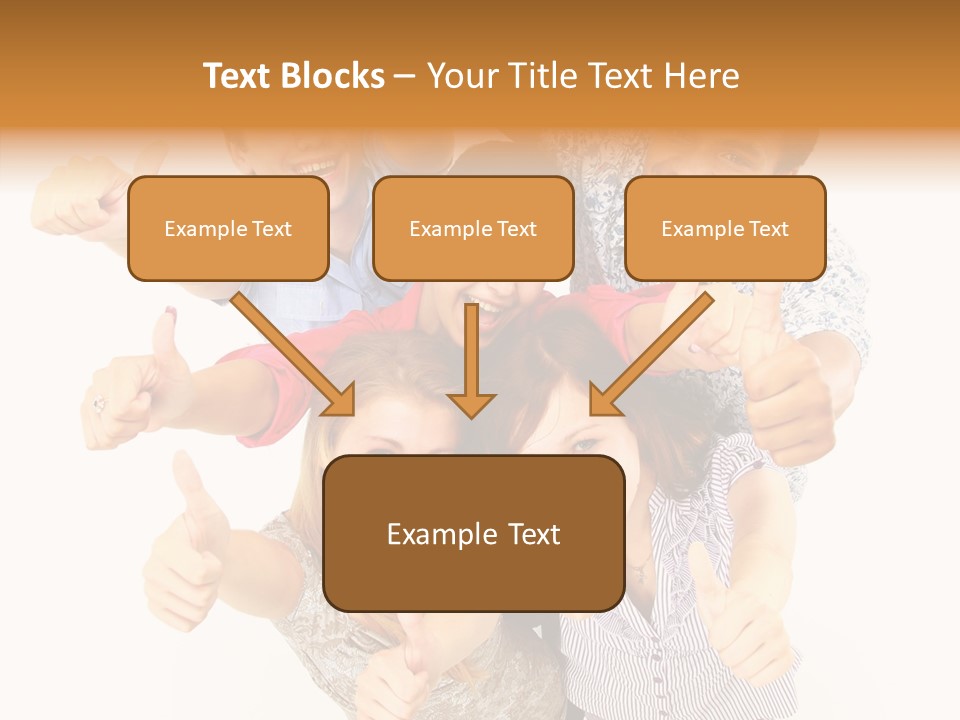 Text Blocks – Your Title Text Here

Example Text

Example Text

Example Text

Example Text